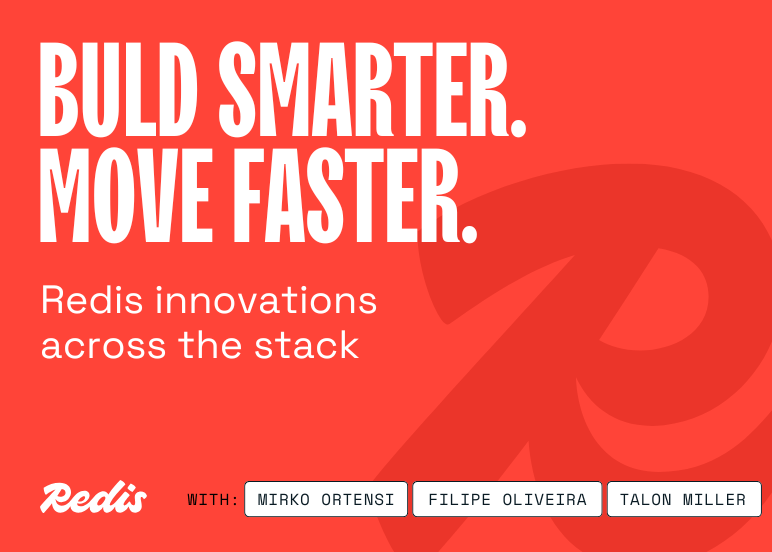 BULD SMARTER.
MOVE FASTER.

Redis innovations across the stack

Redis

WITH: MIRKO ORTENSI FILIPE OLIVEIRA TALON MILLER